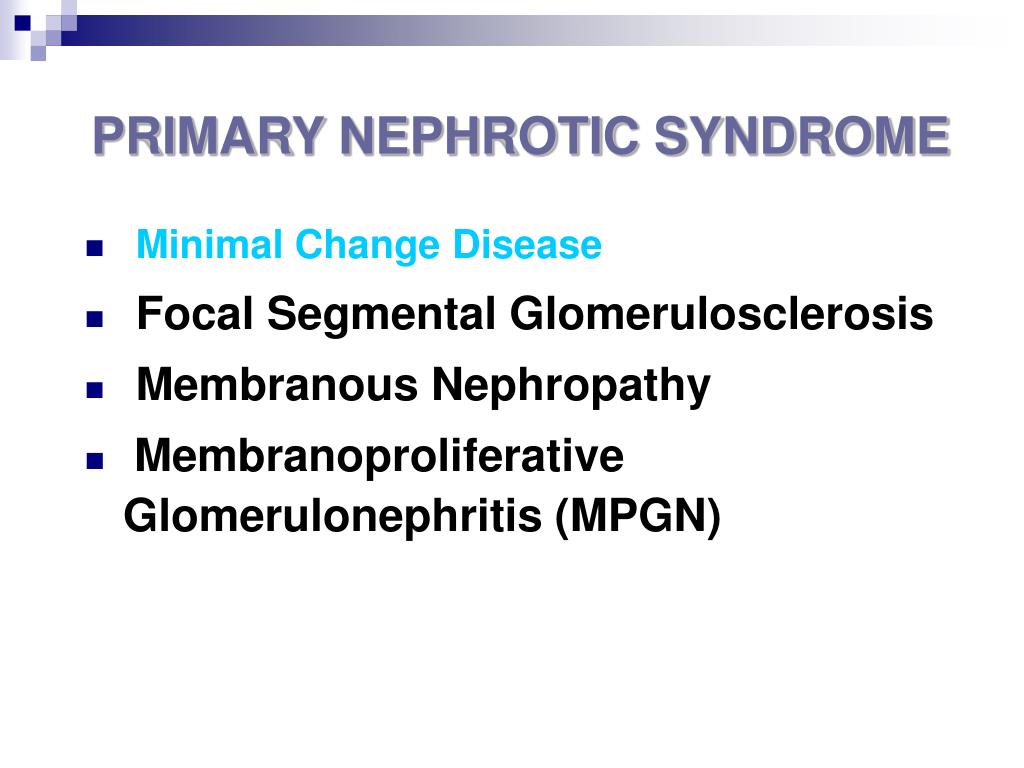 PRIMARY NEPHROTIC SYNDROME

- Minimal Change Disease
- Focal Segmental Glomerulosclerosis
- Membranous Nephropathy
- Membranoproliferative Glomerulonephritis (MPGN)